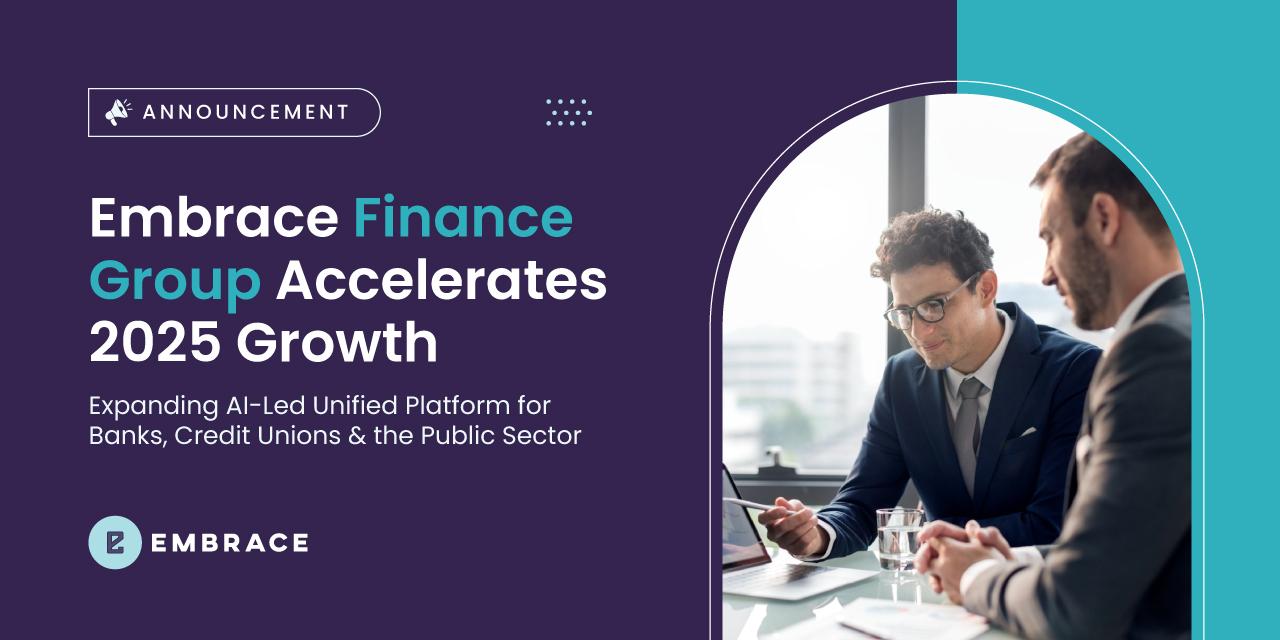 ANNOUNCEMENT

Embrace Finance Group Accelerates 2025 Growth

Expanding AI-Led Unified Platform for Banks, Credit Unions & the Public Sector

EMBRACE